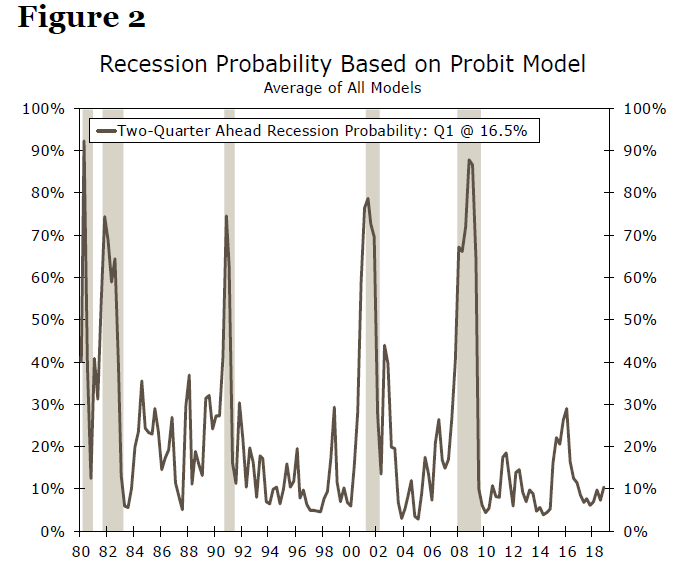 Figure 2

Recession Probability Based on Probit Model
Average of All Models

Two-Quarter Ahead Recession Probability: Q1 @ 16.5%

100%
90%
80%
70%
60%
50%
40%
30%
20%
10%
0%

100%
90%
80%
70%
60%
50%
40%
30%
20%
10%
0%

80 82 84 86 88 90 92 94 96 98 00 02 04 06 08 10 12 14 16 18